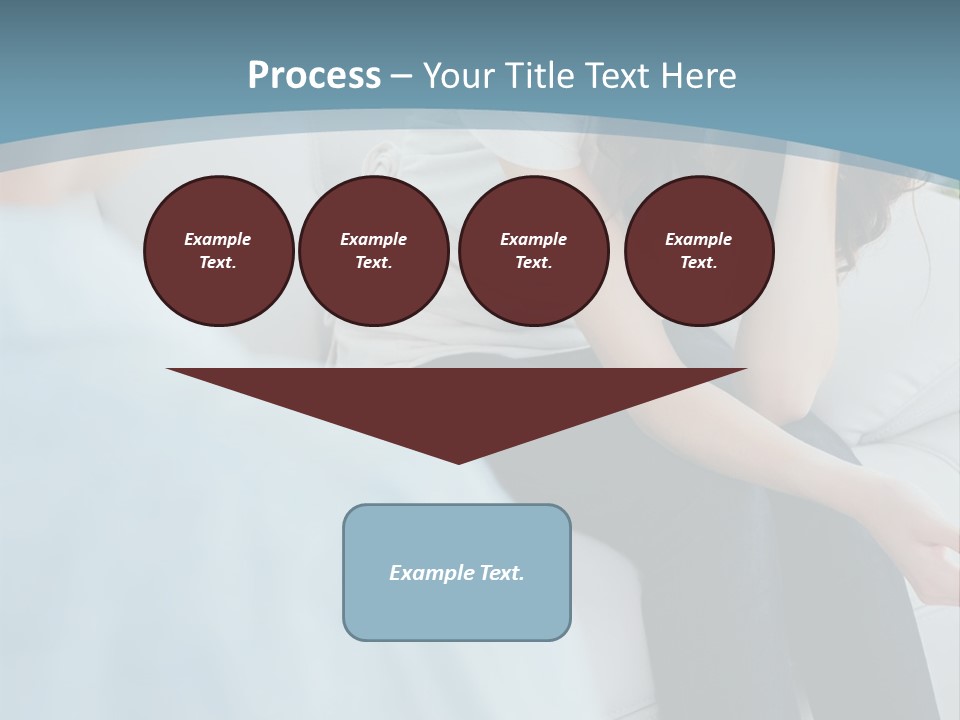 Process – Your Title Text Here

Example Text.

Example Text.

Example Text.

Example Text.

Example Text.